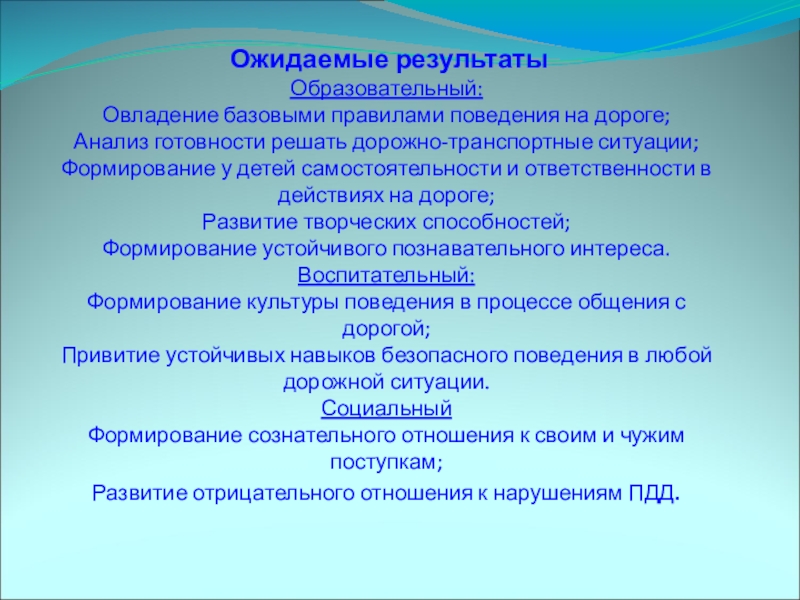 Ожидаемые результаты
Образовательный:
Овладение базовыми правилами поведения на дороге;
Анализ готовности решать дорожно-транспортные ситуации;
Формирование у детей самостоятельности и ответственности в действиях на дороге;
Развитие творческих способностей;
Формирование устойчивого познавательного интереса.
Воспитательный:
Формирование культуры поведения в процессе общения с дорогой;
Привитие устойчивых навыков безопасного поведения в любой дорожной ситуации.
Социальный
Формирование сознательного отношения к своим и чужим поступкам;
Развитие отрицательного отношения к нарушениям ПДД.